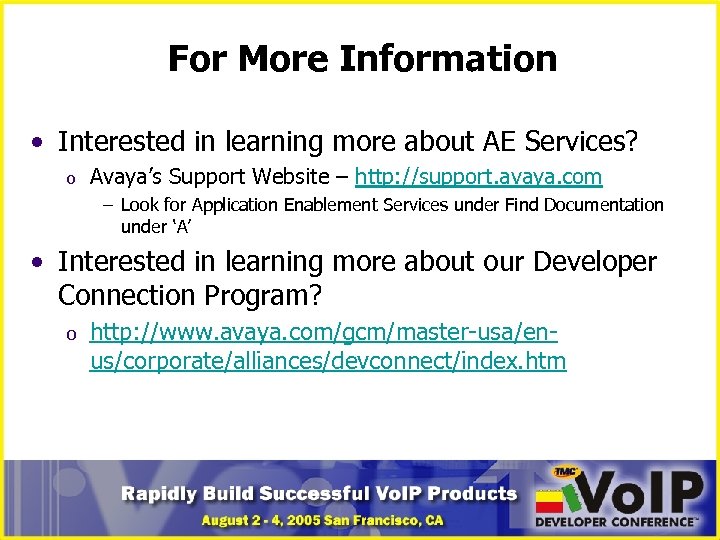 For More Information

• Interested in learning more about AE Services?
  o Avaya's Support Website – http://support.avaya.com
    – Look for Application Enablement Services under Find Documentation under 'A'

• Interested in learning more about our Developer Connection Program?
  o http://www.avaya.com/gcm/master-usa/en-us/corporate/alliances/devconnect/index.htm

Rapidly Build Successful VoIP Products
August 2 - 4, 2005 San Francisco, CA

TMC VoIP
DEVELOPER CONFERENCE™